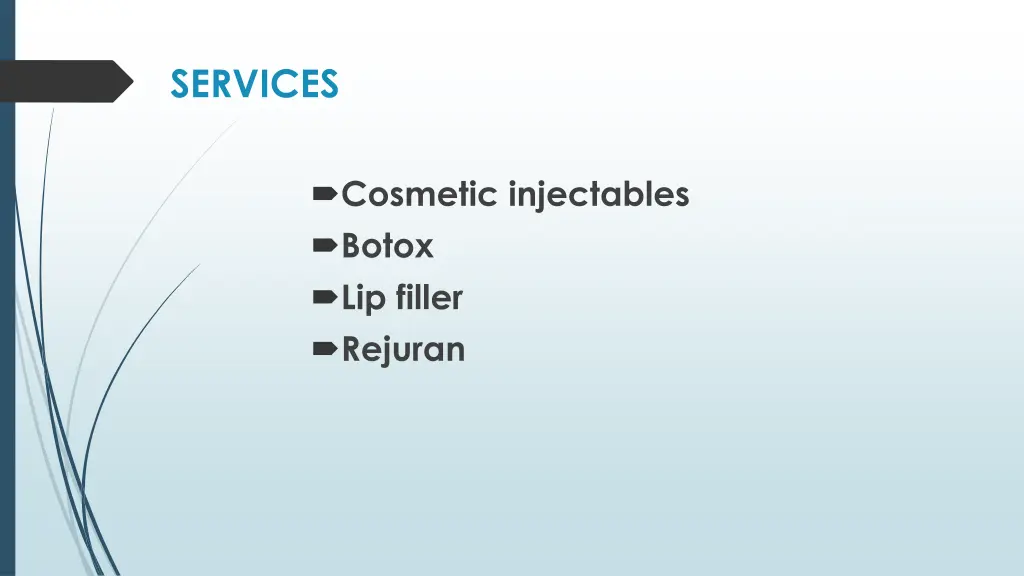 SERVICES

Cosmetic injectables
Botox
Lip filler
Rejuran